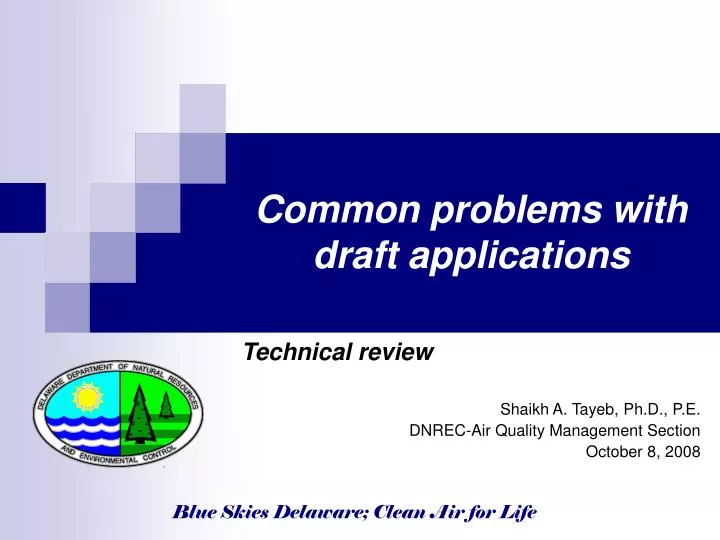 Common problems with draft applications

Technical review

DELAWARE DEPARTMENT OF NATURAL RESOURCES AND ENVIRONMENTAL CONTROL

Shaikh A. Tayeb, Ph.D., P.E.
DNREC-Air Quality Management Section
October 8, 2008

Blue Skies Delaware; Clean Air for Life